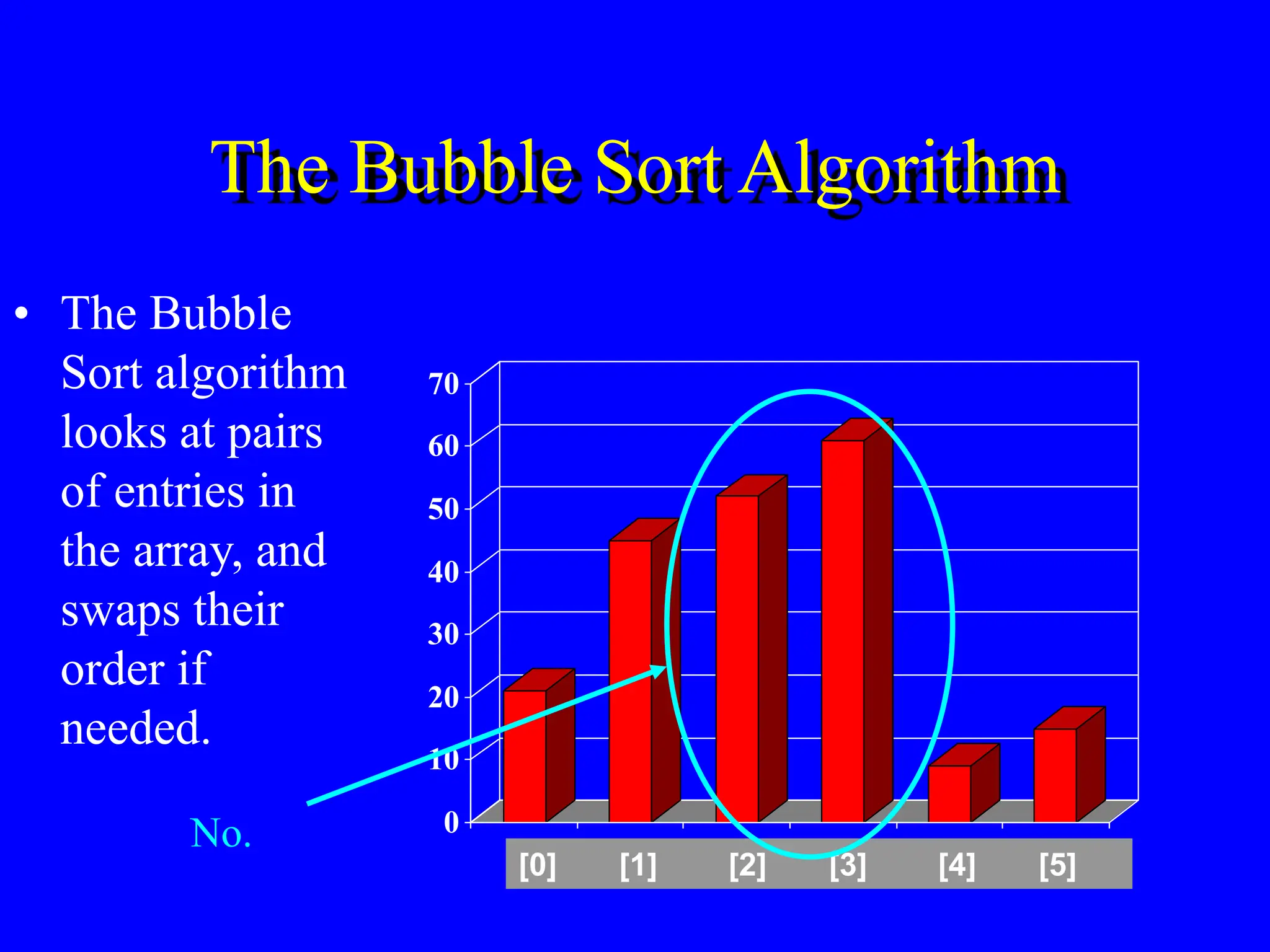 The Bubble Sort Algorithm

• The Bubble Sort algorithm looks at pairs of entries in the array, and swaps their order if needed.

No.

70
60
50
40
30
20
10
0

[0] [1] [2] [3] [4] [5]